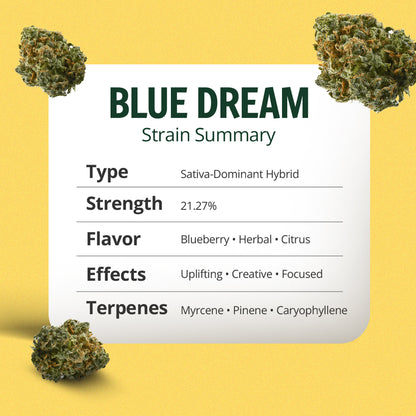 BLUE DREAM
Strain Summary

| Type | Sativa-Dominant Hybrid |
|---|---|
| Strength | 21.27% |
| Flavor | Blueberry • Herbal • Citrus |
| Effects | Uplifting • Creative • Focused |
| Terpenes | Myrcene • Pinene • Caryophyllene |